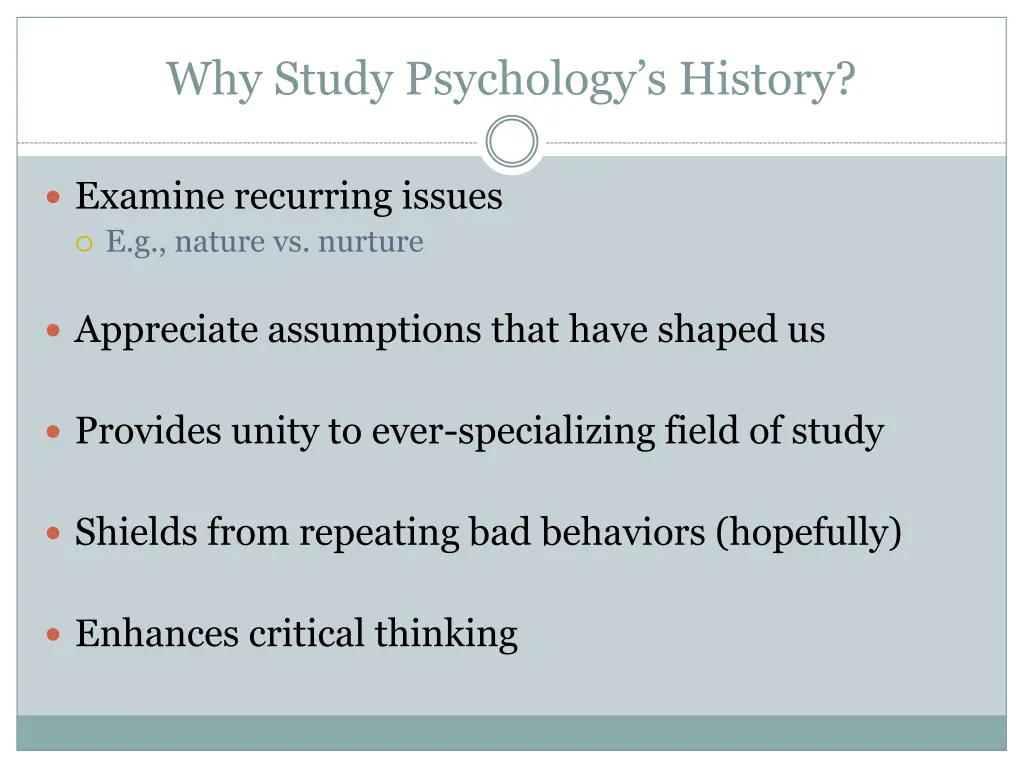 Why Study Psychology’s History?

Examine recurring issues
E.g., nature vs. nurture

Appreciate assumptions that have shaped us

Provides unity to ever-specializing field of study

Shields from repeating bad behaviors (hopefully)

Enhances critical thinking